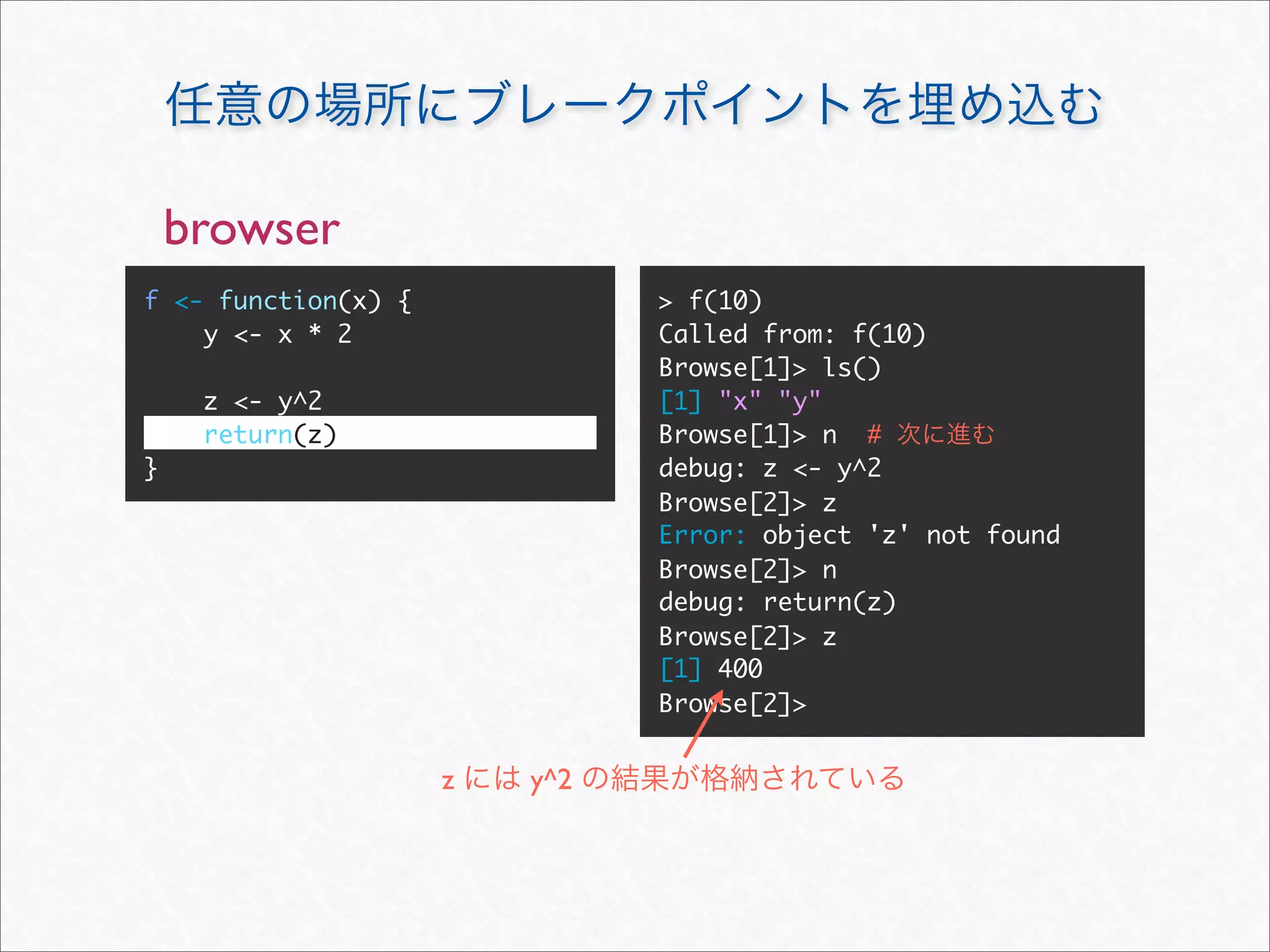 任意の場所にブレークポイントを埋め込む

browser

f <- function(x) {
    y <- x * 2

    z <- y^2
    return(z)
}

> f(10)
Called from: f(10)
Browse[1]> ls()
[1] "x" "y"
Browse[1]> n  # 次に進む
debug: z <- y^2
Browse[2]> z
Error: object 'z' not found
Browse[2]> n
debug: return(z)
Browse[2]> z
[1] 400
Browse[2]>

z には y^2 の結果が格納されている